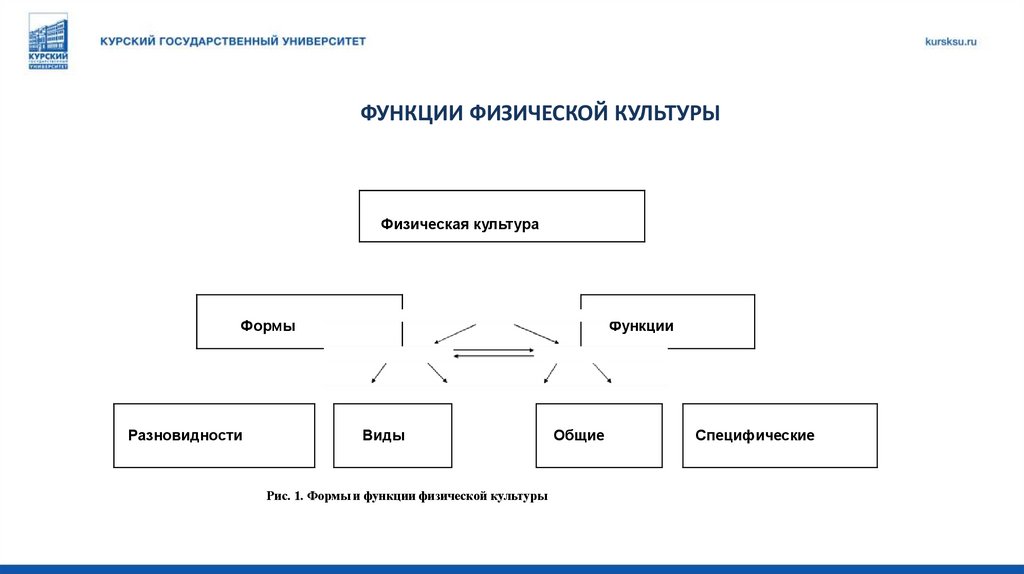 КУРСКИЙ ГОСУДАРСТВЕННЫЙ УНИВЕРСИТЕТ

КУРСКИЙ ГОСУДАРСТВЕННЫЙ УНИВЕРСИТЕТ

kursksu.ru

ФУНКЦИИ ФИЗИЧЕСКОЙ КУЛЬТУРЫ

Физическая культура

Формы

Функции

Разновидности

Виды

Общие

Специфические

Рис. 1. Формы и функции физической культуры